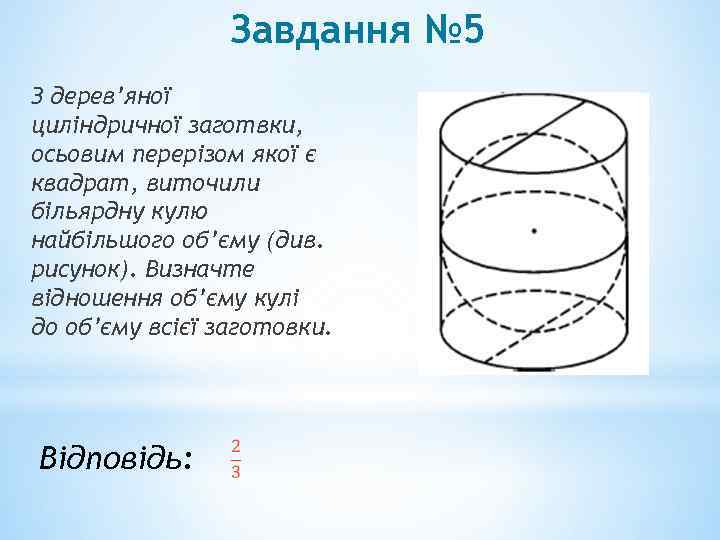 Завдання №5

З дерев'яної циліндричної заготвки, осьовим перерізом якої є квадрат, виточили більярдну кулю найбільшого об'єму (див. рисунок). Визначте відношення об'єму кулі до об'єму всієї заготовки.

Відповідь: $\frac{2}{3}$